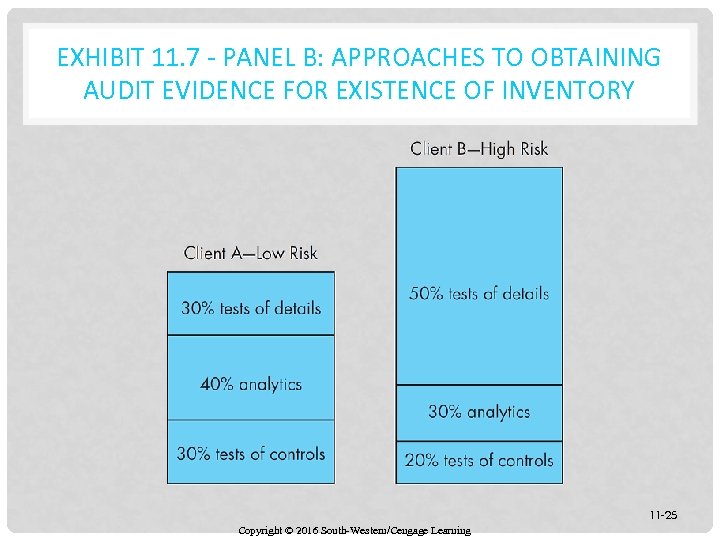 EXHIBIT 11.7 - PANEL B: APPROACHES TO OBTAINING AUDIT EVIDENCE FOR EXISTENCE OF INVENTORY

Client A—Low Risk

30% tests of details

40% analytics

30% tests of controls

Client B—High Risk

50% tests of details

30% analytics

20% tests of controls

11-25

Copyright © 2016 South-Western/Cengage Learning